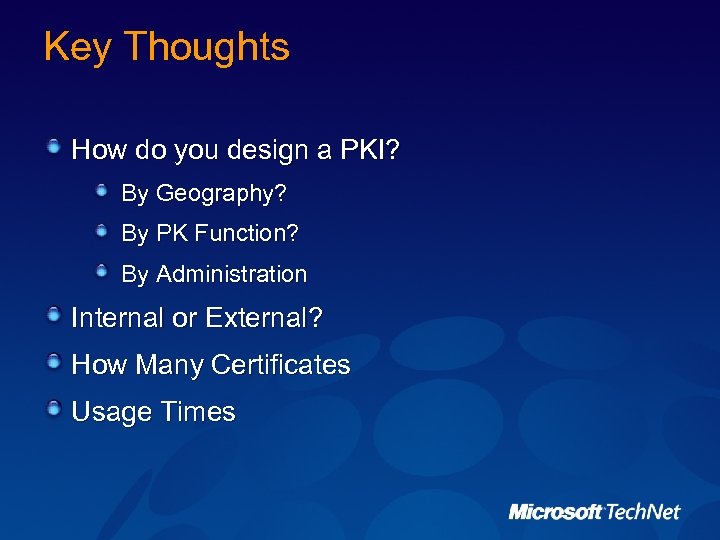 Key Thoughts

How do you design a PKI?

By Geography?

By PK Function?

By Administration

Internal or External?

How Many Certificates

Usage Times

Microsoft TechNet